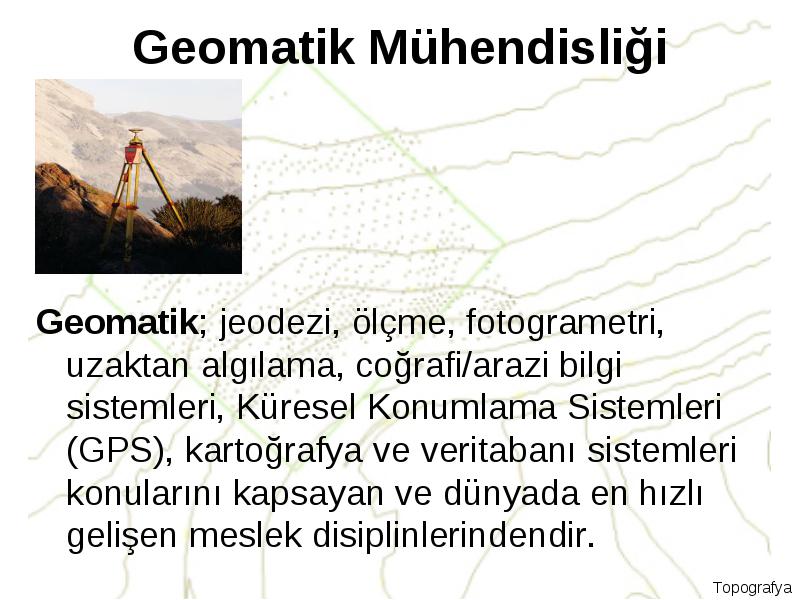 Geomatik Mühendisliği

Geomatik; jeodezi, ölçme, fotogrametri, uzaktan algılama, coğrafi/arazi bilgi sistemleri, Küresel Konumlama Sistemleri (GPS), kartoğrafya ve veritabanı sistemleri konularını kapsayan ve dünyada en hızlı gelişen meslek disiplinlerindendir.

Topografya